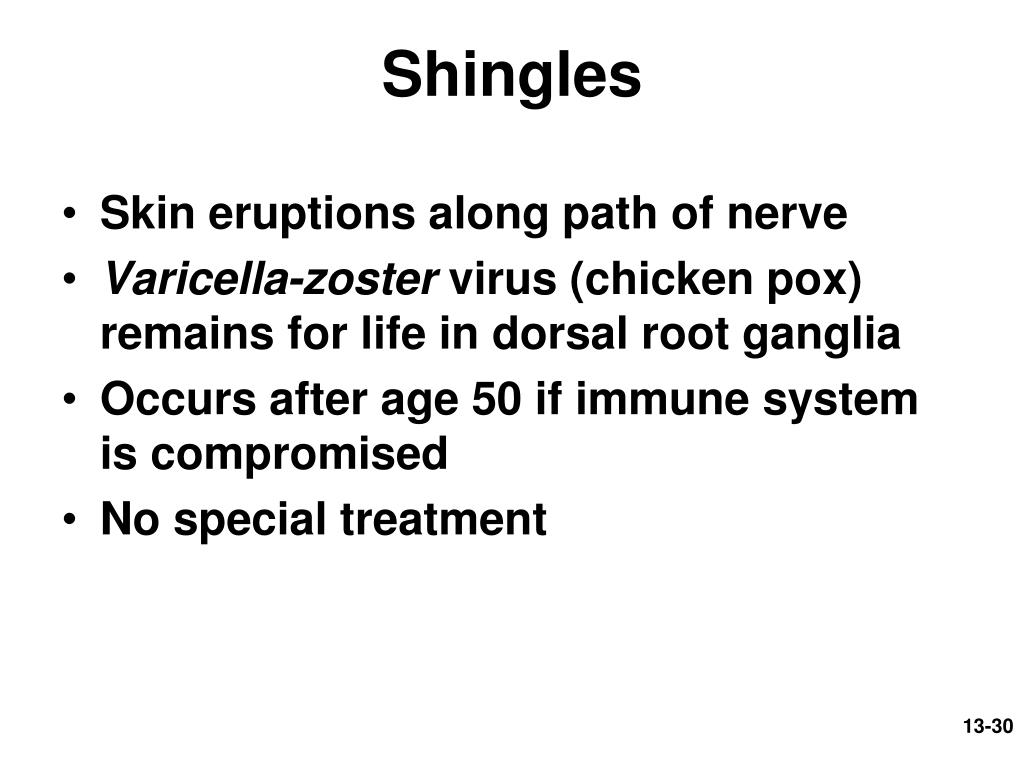 Shingles

• Skin eruptions along path of nerve
• Varicella-zoster virus (chicken pox) remains for life in dorsal root ganglia
• Occurs after age 50 if immune system is compromised
• No special treatment

13-30